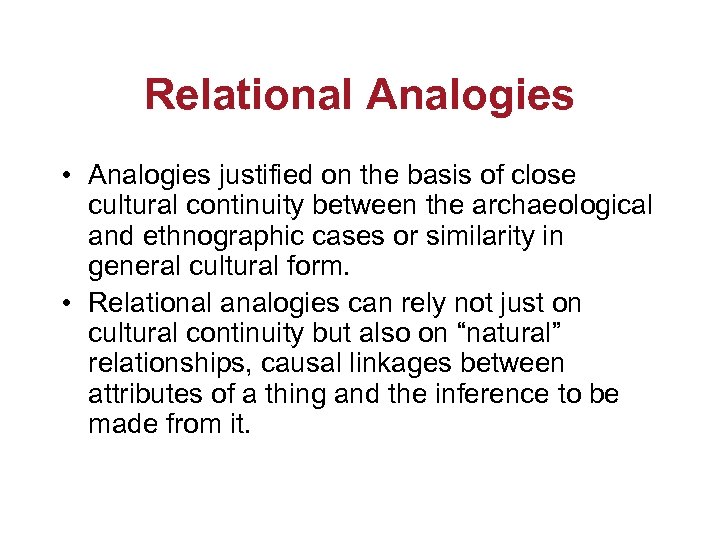 Relational Analogies

• Analogies justified on the basis of close cultural continuity between the archaeological and ethnographic cases or similarity in general cultural form.

• Relational analogies can rely not just on cultural continuity but also on “natural” relationships, causal linkages between attributes of a thing and the inference to be made from it.